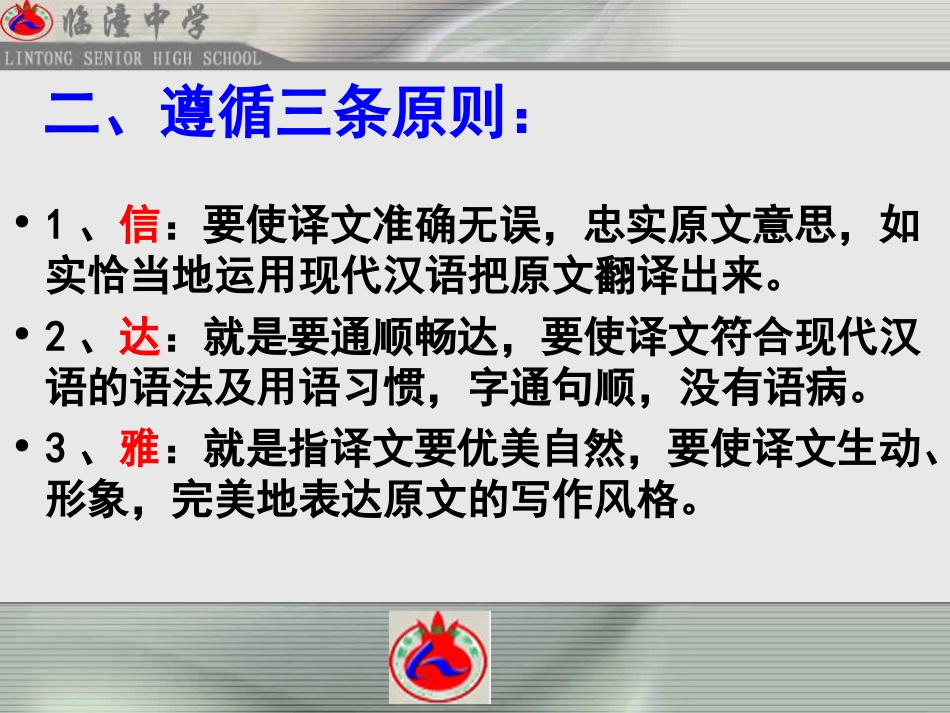 临潼中学
LINTONG SENIOR HIGH SCHOOL

二、遵循三条原则：

• 1 、信：要使译文准确无误，忠实原文意思，如实恰当地运用现代汉语把原文翻译出来。

• 2 、达：就是要通顺畅达，要使译文符合现代汉语的语法及用语习惯，字通句顺，没有语病。

• 3 、雅：就是指译文要优美自然，要使译文生动、形象，完美地表达原文的写作风格。